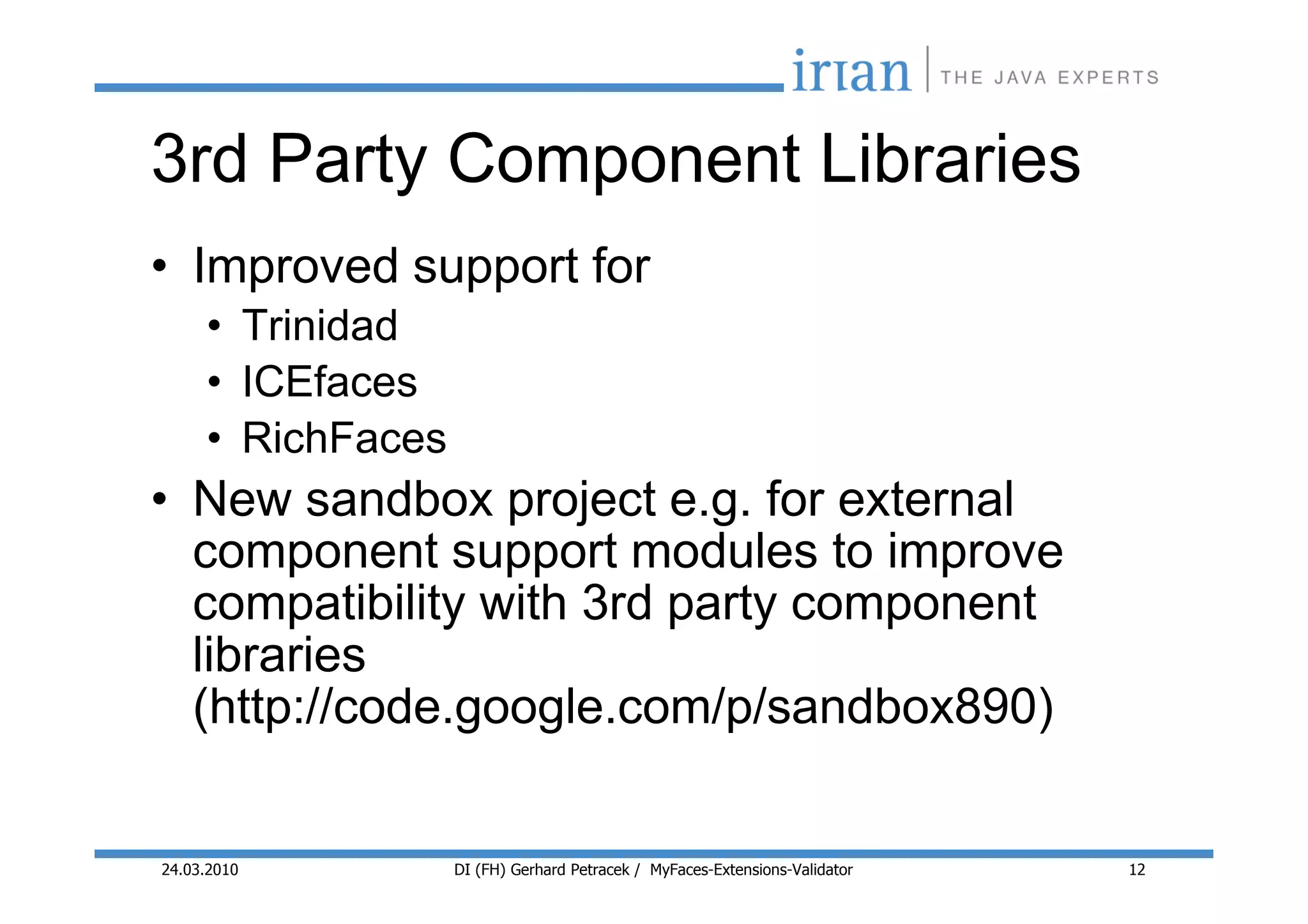 irian | THE JAVA EXPERTS

3rd Party Component Libraries

• Improved support for
  • Trinidad
  • ICEfaces
  • RichFaces
• New sandbox project e.g. for external component support modules to improve compatibility with 3rd party component libraries (http://code.google.com/p/sandbox890)

24.03.2010 DI (FH) Gerhard Petracek / MyFaces-Extensions-Validator 12